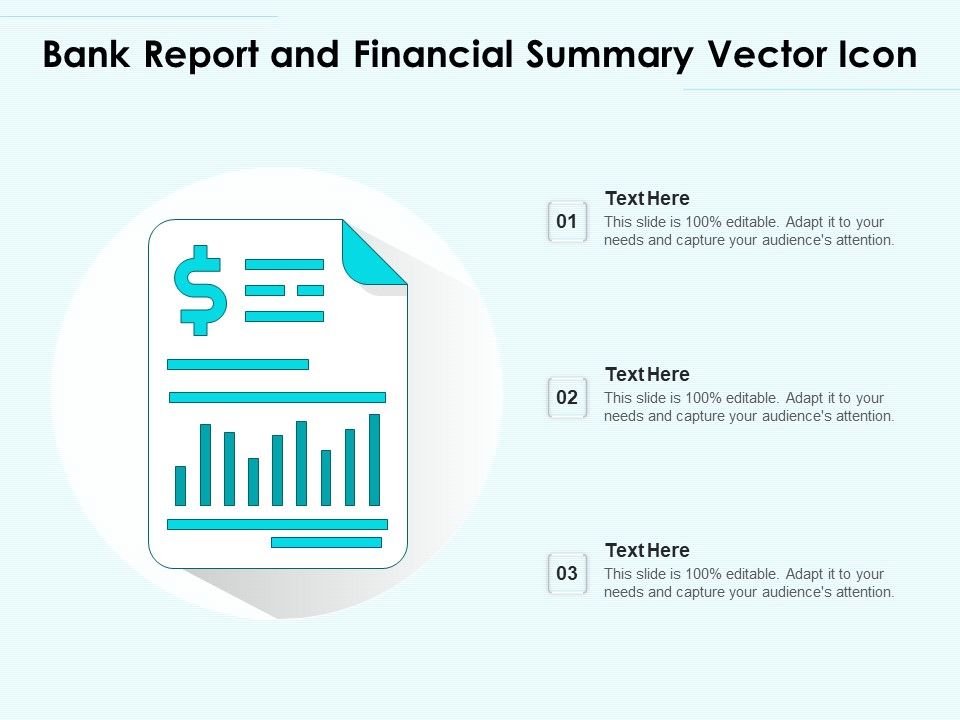 Bank Report and Financial Summary Vector Icon

$

01

Text Here

This slide is 100% editable. Adapt it to your needs and capture your audience's attention.

02

Text Here

This slide is 100% editable. Adapt it to your needs and capture your audience's attention.

03

Text Here

This slide is 100% editable. Adapt it to your needs and capture your audience's attention.